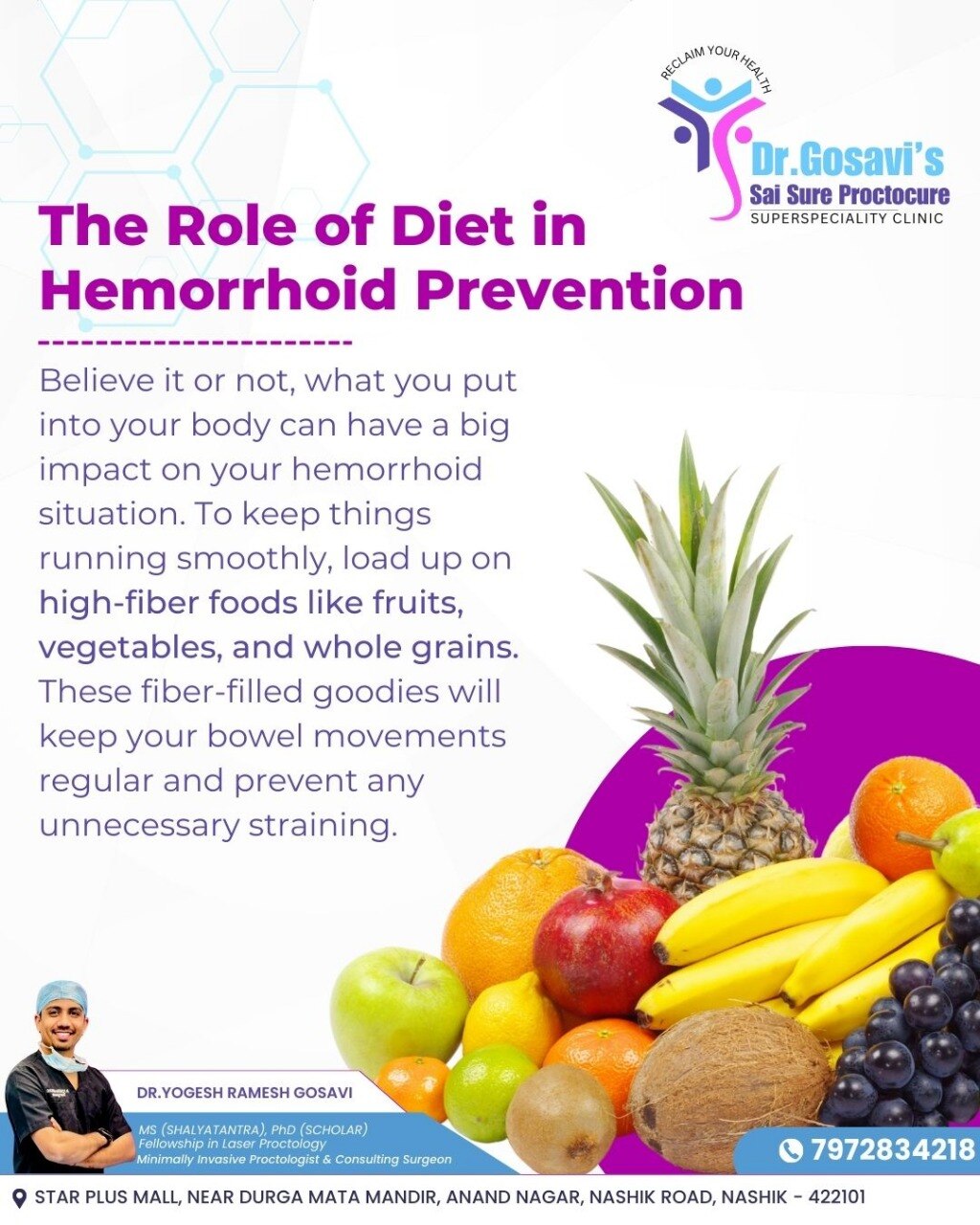 RECLAIM YOUR HEALTH
Dr.Gosavi's
Sai Sure Proctocure
SUPERSPECIALITY CLINIC

The Role of Diet in Hemorrhoid Prevention

Believe it or not, what you put into your body can have a big impact on your hemorrhoid situation. To keep things running smoothly, load up on high-fiber foods like fruits, vegetables, and whole grains. These fiber-filled goodies will keep your bowel movements regular and prevent any unnecessary straining.

DR.YOGESH RAMESH GOSAVI
MS (SHALYATANTRA), PhD (SCHOLAR)
Fellowship in Laser Proctology
Minimally Invasive Proctologist & Consulting Surgeon

7972834218

STAR PLUS MALL, NEAR DURGA MATA MANDIR, ANAND NAGAR, NASHIK ROAD, NASHIK - 422101